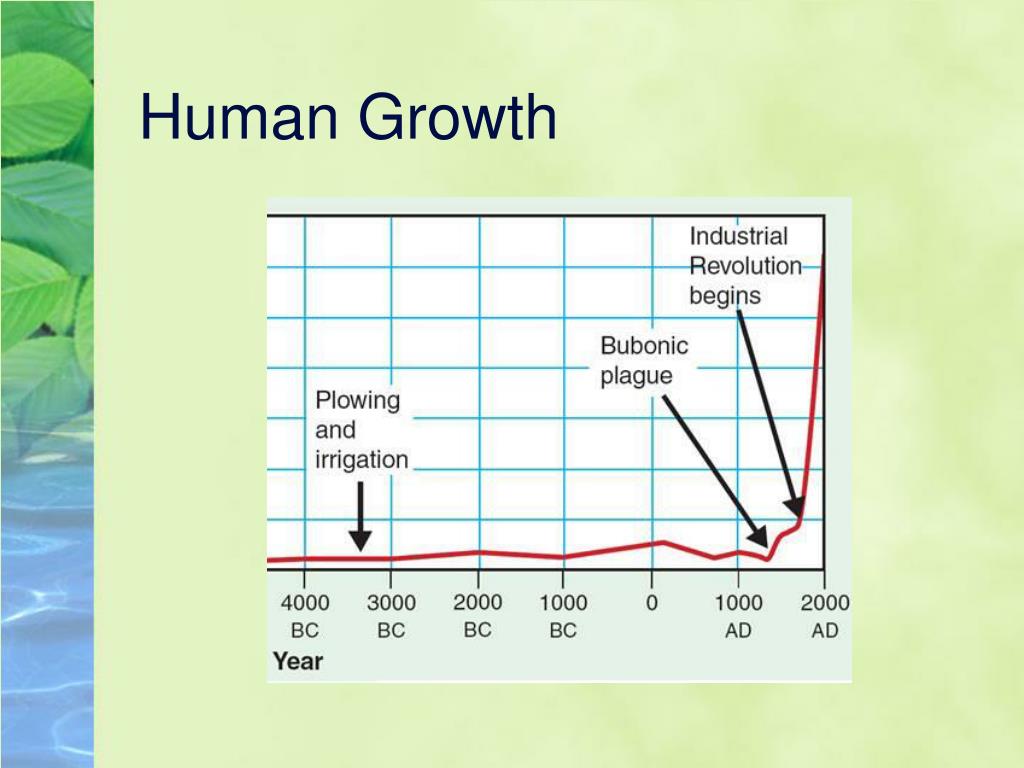 Human Growth

Industrial Revolution begins

Bubonic plague

Plowing and irrigation

4000 BC
3000 BC
2000 BC
1000 BC
0
1000 AD
2000 AD

Year